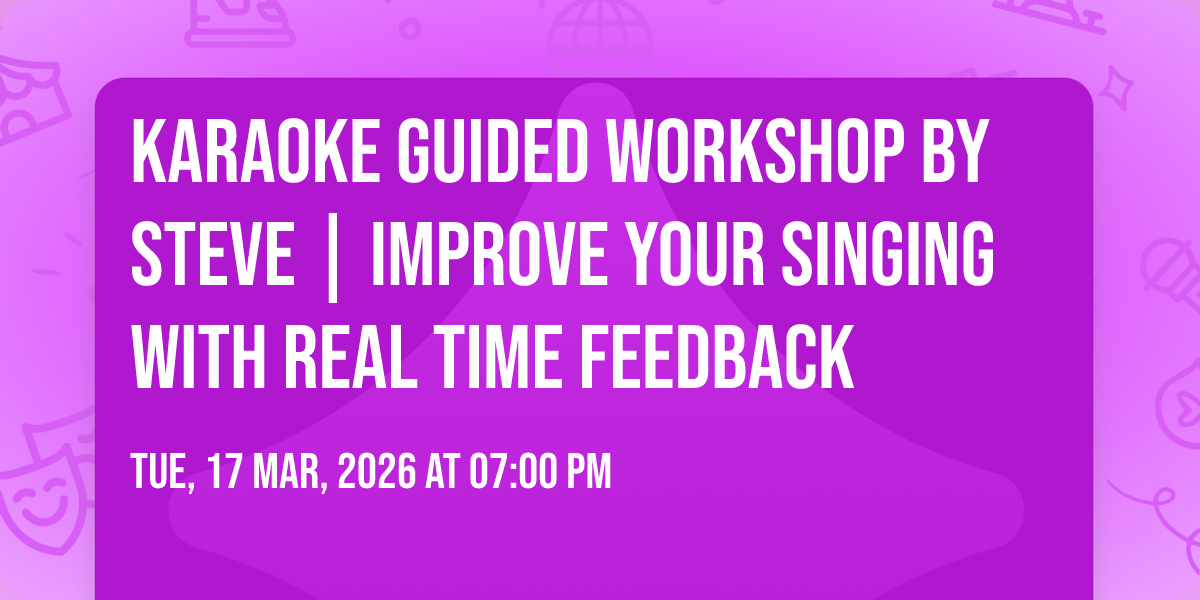 KARAOKE GUIDED WORKSHOP BY STEVE | IMPROVE YOUR SINGING WITH REAL TIME FEEDBACK

TUE, 17 MAR, 2026 AT 07:00 PM